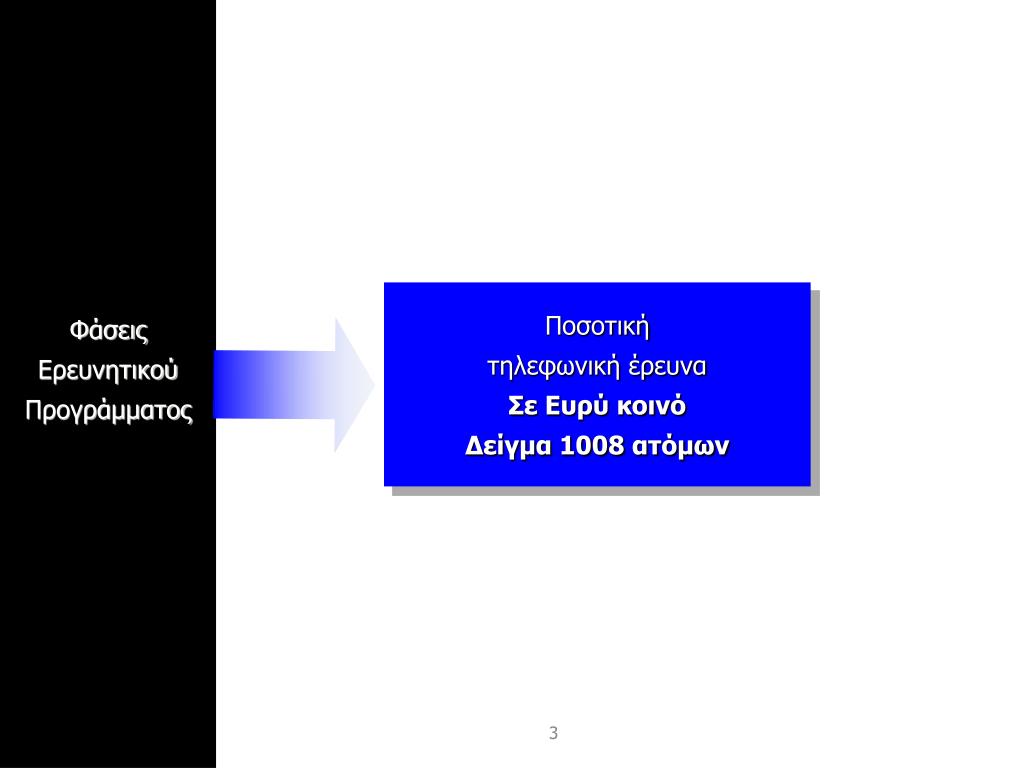 Φάσεις
Ερευνητικού
Προγράμματος

Ποσοτική
τηλεφωνική έρευνα
Σε Ευρύ κοινό
Δείγμα 1008 ατόμων

3